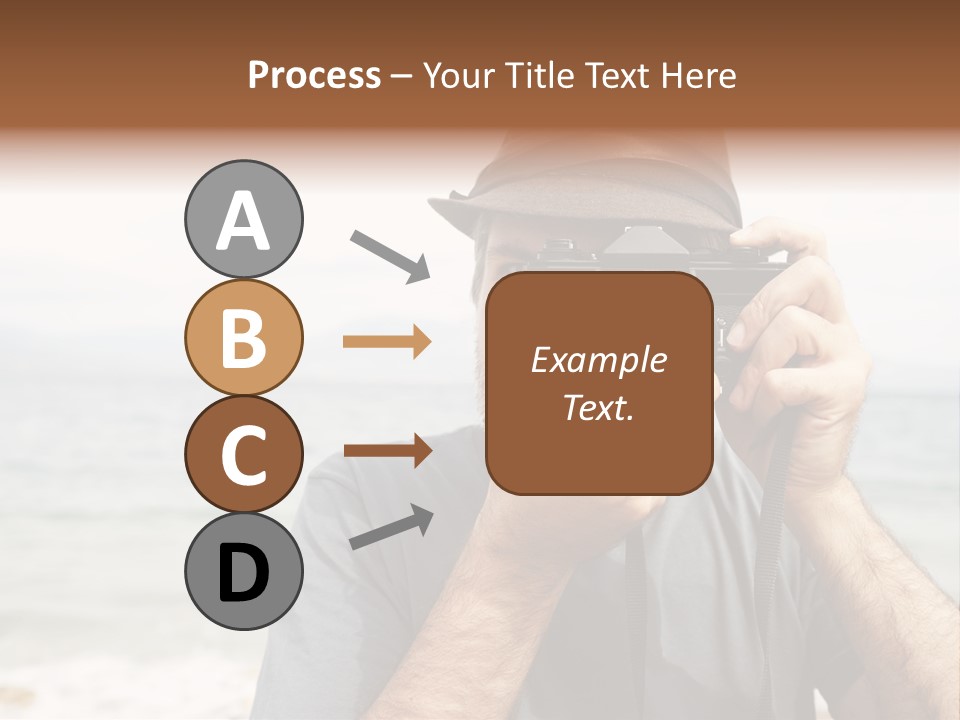 Process – Your Title Text Here

A

B

C

D

Example Text.